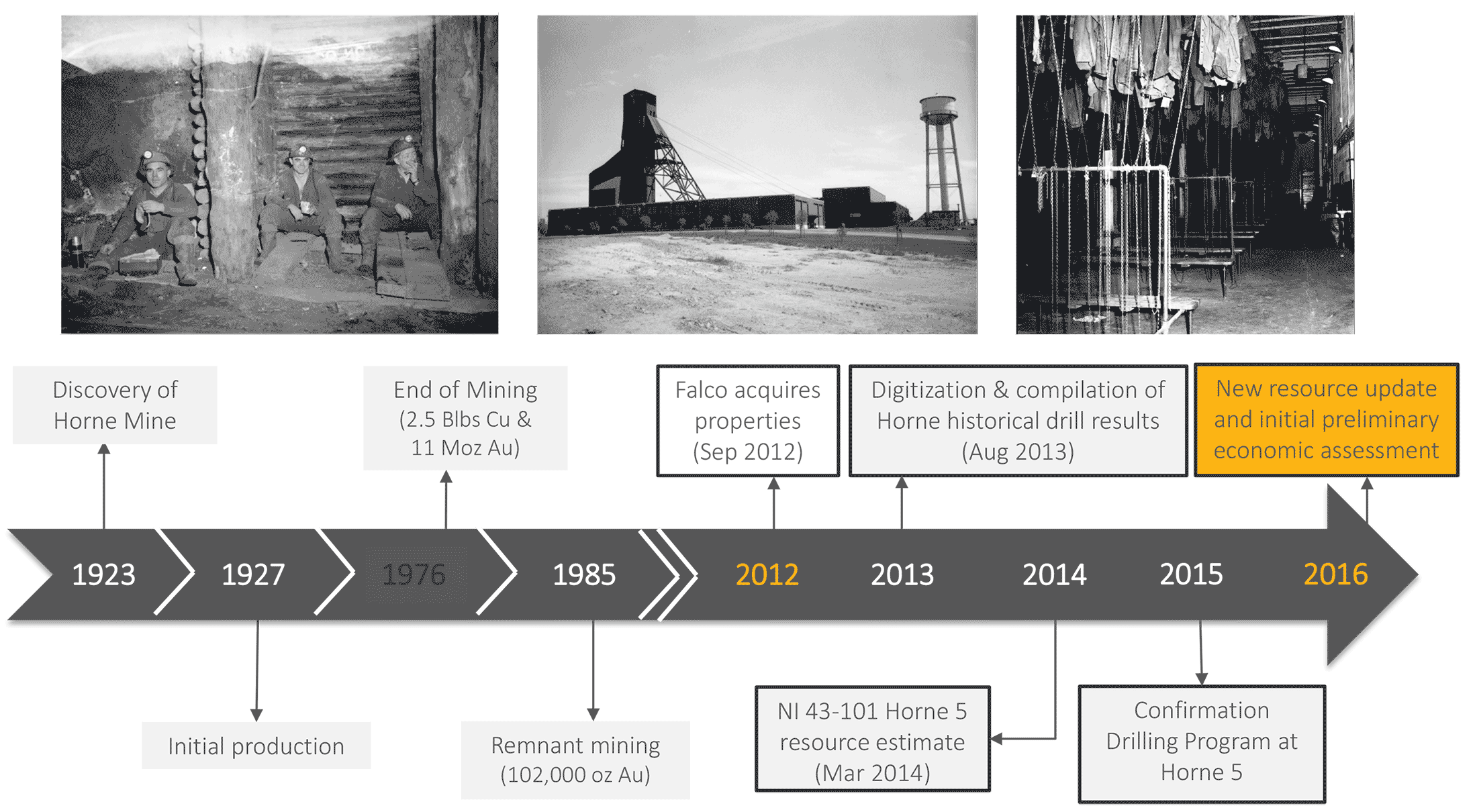 Discovery of Horne Mine

End of Mining (2.5 Blbs Cu & 11 Moz Au)

Falco acquires properties (Sep 2012)

Digitization & compilation of Horne historical drill results (Aug 2013)

New resource update and initial preliminary economic assessment

1923

1927

1976

1985

2012

2013

2014

2015

2016

Initial production

Remnant mining (102,000 oz Au)

NI 43-101 Horne 5 resource estimate (Mar 2014)

Confirmation Drilling Program at Horne 5